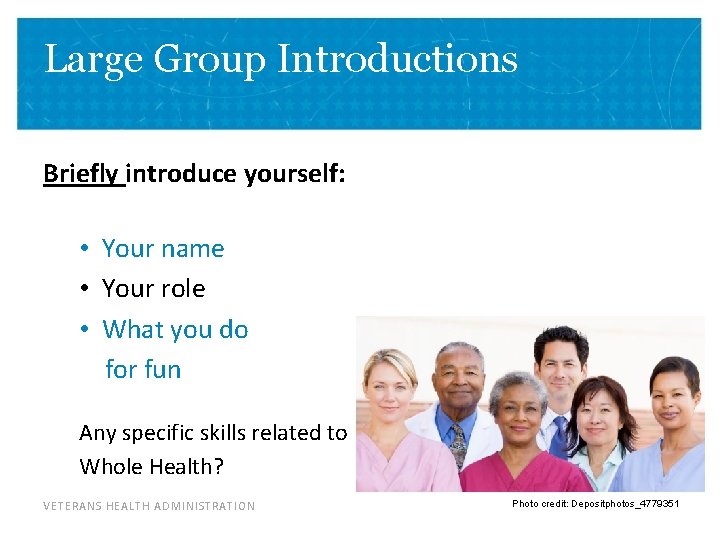 Large Group Introductions

Briefly introduce yourself:

• Your name
• Your role
• What you do for fun

Any specific skills related to Whole Health?

VETERANS HEALTH ADMINISTRATION

Photo credit: Depositphotos_4779351